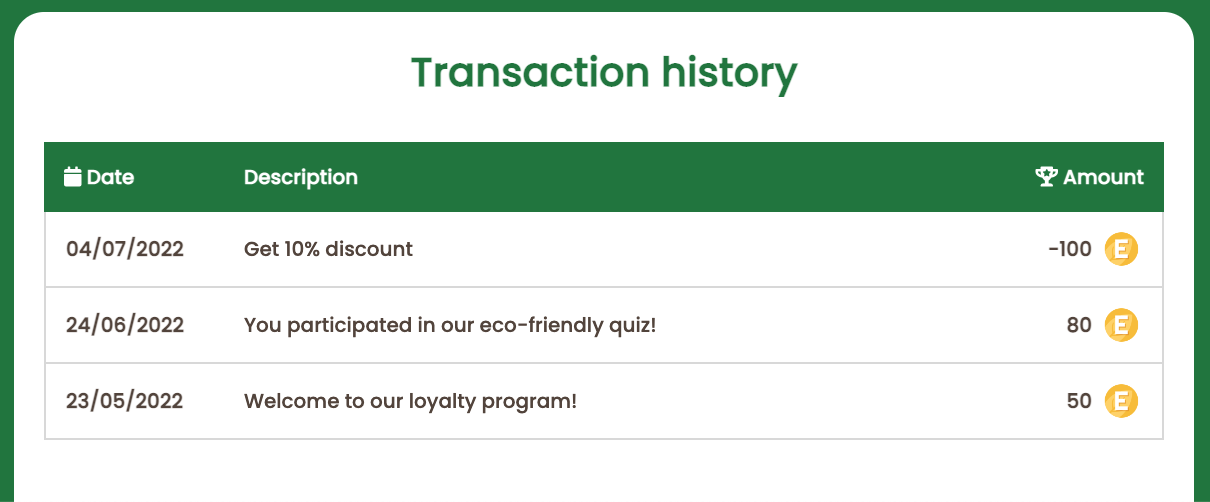 Transaction history

| Date | Description | Amount |
|---|---|---|
| 04/07/2022 | Get 10% discount | -100 E |
| 24/06/2022 | You participated in our eco-friendly quiz! | 80 E |
| 23/05/2022 | Welcome to our loyalty program! | 50 E |